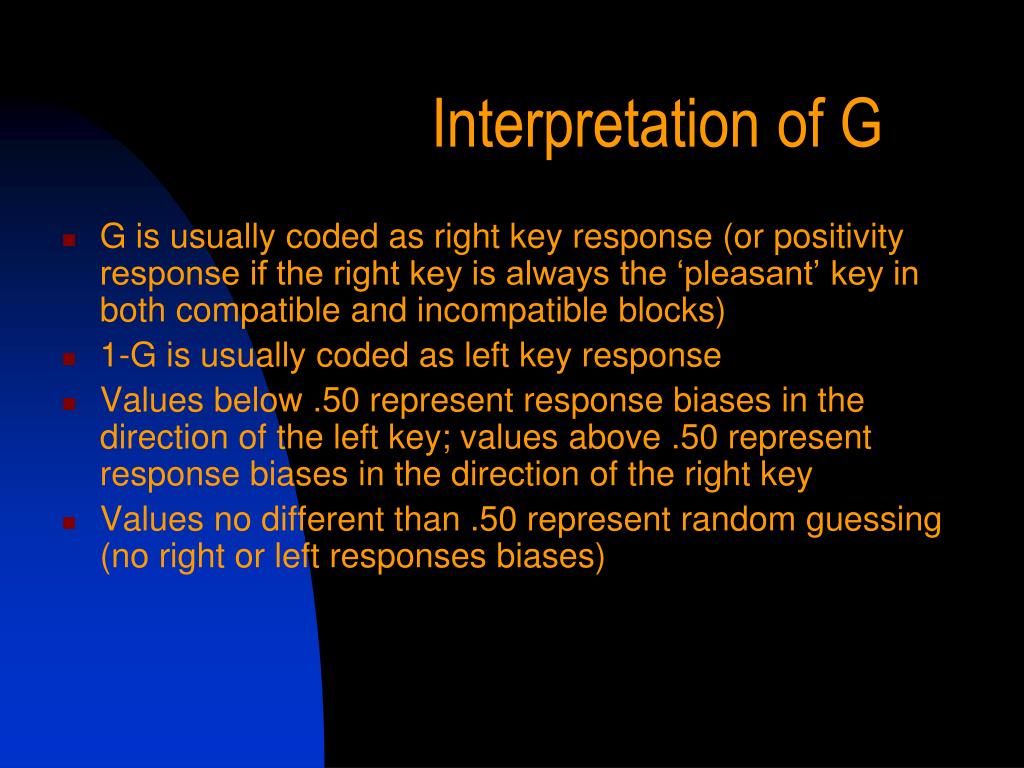 Interpretation of G

- G is usually coded as right key response (or positivity response if the right key is always the ‘pleasant’ key in both compatible and incompatible blocks)
- 1-G is usually coded as left key response
- Values below .50 represent response biases in the direction of the left key; values above .50 represent response biases in the direction of the right key
- Values no different than .50 represent random guessing (no right or left responses biases)